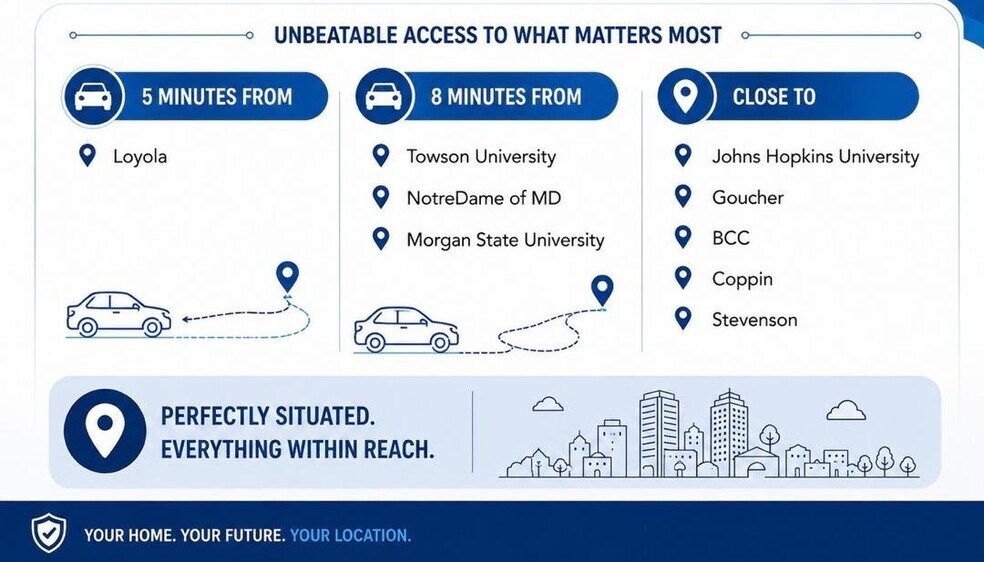 UNBEATABLE ACCESS TO WHAT MATTERS MOST

5 MINUTES FROM

Loyola

8 MINUTES FROM

Towson University

NotreDame of MD

Morgan State University

CLOSE TO

Johns Hopkins University

Goucher

BCC

Coppin

Stevenson

PERFECTLY SITUATED.
EVERYTHING WITHIN REACH.

YOUR HOME. YOUR FUTURE. YOUR LOCATION.